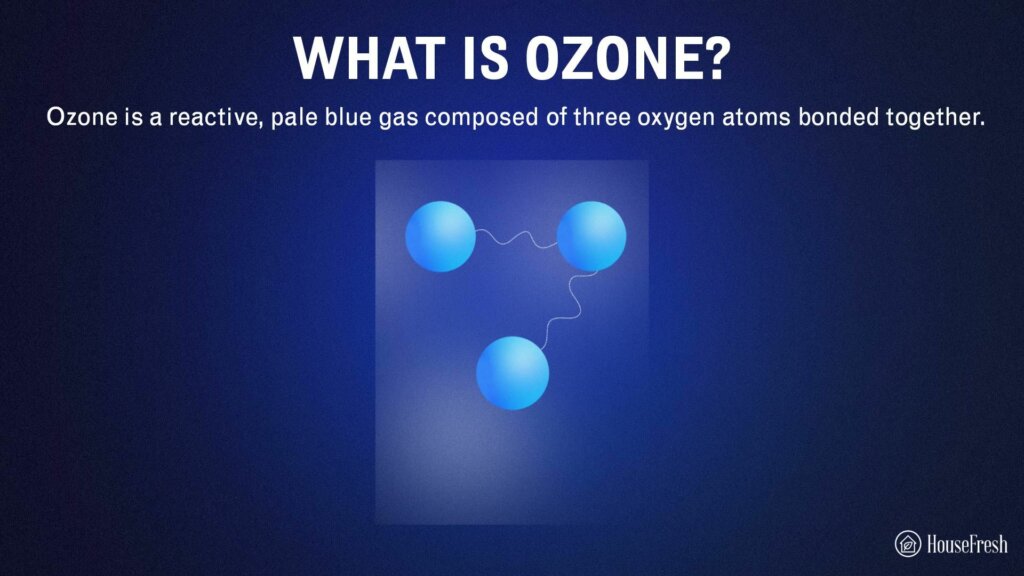 WHAT IS OZONE?

Ozone is a reactive, pale blue gas composed of three oxygen atoms bonded together.

HouseFresh